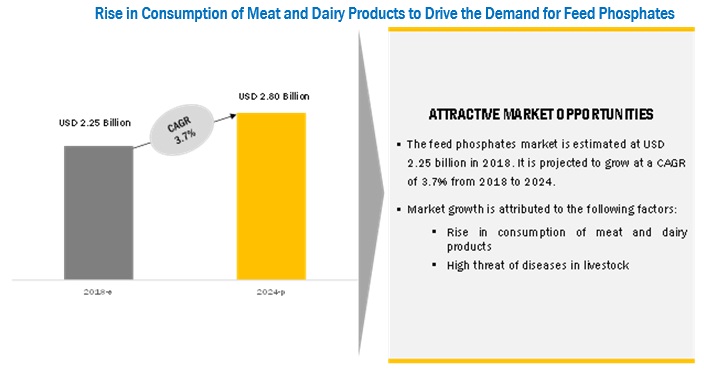 Rise in Consumption of Meat and Dairy Products to Drive the Demand for Feed Phosphates

USD 2.25 Billion

CAGR 3.7%

USD 2.80 Billion

2018-e

2024-p

ATTRACTIVE MARKET OPPORTUNITIES

▪ The feed phosphates market is estimated at USD 2.25 billion in 2018. It is projected to grow at a CAGR of 3.7% from 2018 to 2024.

▪ Market growth is attributed to the following factors:

▪ Rise in consumption of meat and dairy products

▪ High threat of diseases in livestock